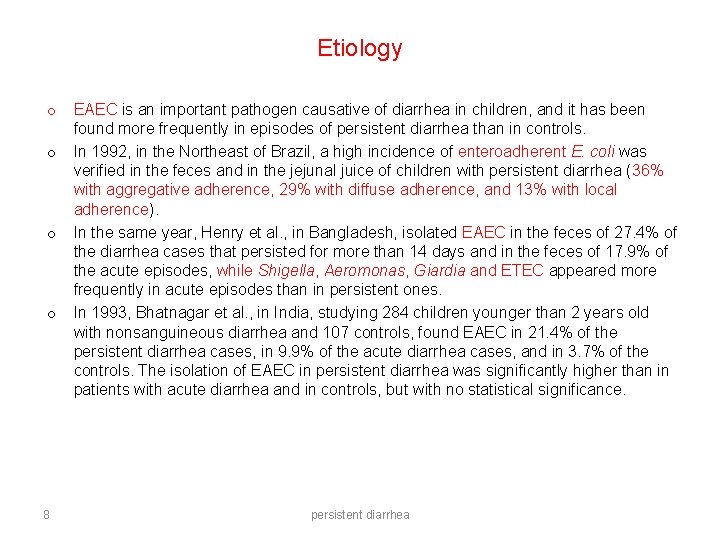 Etiology

o EAEC is an important pathogen causative of diarrhea in children, and it has been found more frequently in episodes of persistent diarrhea than in controls.

o In 1992, in the Northeast of Brazil, a high incidence of enteroadherent E. coli was verified in the feces and in the jejunal juice of children with persistent diarrhea (36% with aggregative adherence, 29% with diffuse adherence, and 13% with local adherence).

o In the same year, Henry et al., in Bangladesh, isolated EAEC in the feces of 27.4% of the diarrhea cases that persisted for more than 14 days and in the feces of 17.9% of the acute episodes, while Shigella, Aeromonas, Giardia and ETEC appeared more frequently in acute episodes than in persistent ones.

o In 1993, Bhatnagar et al., in India, studying 284 children younger than 2 years old with nonsanguineous diarrhea and 107 controls, found EAEC in 21.4% of the persistent diarrhea cases, in 9.9% of the acute diarrhea cases, and in 3.7% of the controls. The isolation of EAEC in persistent diarrhea was significantly higher than in patients with acute diarrhea and in controls, but with no statistical significance.

8

persistent diarrhea